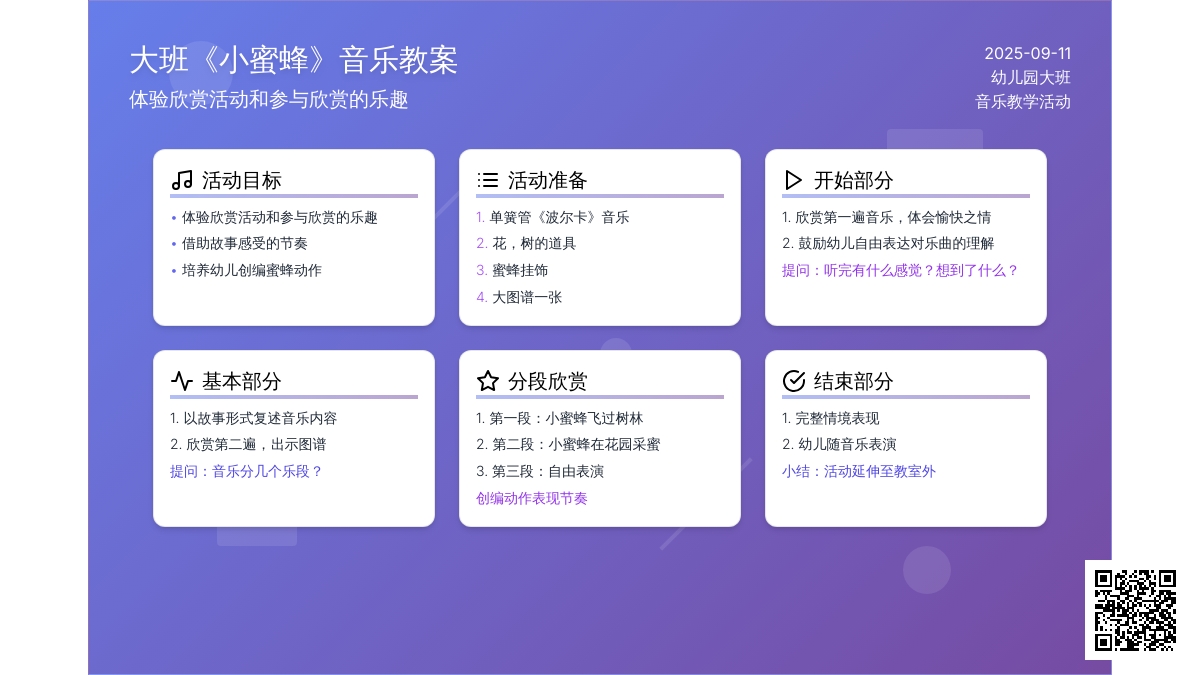 大班《小蜜蜂》音乐教案
体验欣赏活动和参与欣赏的乐趣

2025-09-11
幼儿园大班
音乐教学活动

活动目标
• 体验欣赏活动和参与欣赏的乐趣
• 借助故事感受的节奏
• 培养幼儿创编蜜蜂动作

活动准备
1. 单簧管《波尔卡》音乐
2. 花，树的道具
3. 蜜蜂挂饰
4. 大图谱一张

开始部分
1. 欣赏第一遍音乐，体会愉快之情
2. 鼓励幼儿自由表达对乐曲的理解
提问：听完有什么感觉？想到了什么？

基本部分
1. 以故事形式复述音乐内容
2. 欣赏第二遍，出示图谱
提问：音乐分几个乐段？

分段欣赏
1. 第一段：小蜜蜂飞过树林
2. 第二段：小蜜蜂在花园采蜜
3. 第三段：自由表演
创编动作表现节奏

结束部分
1. 完整情境表现
2. 幼儿随音乐表演
小结：活动延伸至教室外